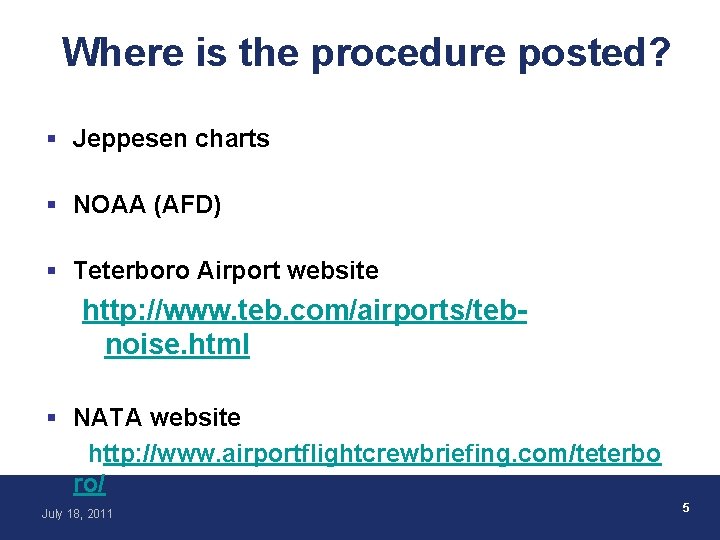 Where is the procedure posted?

▪ Jeppesen charts

▪ NOAA (AFD)

▪ Teterboro Airport website

http://www.teb.com/airports/teb-noise.html

▪ NATA website

http://www.airportflightcrewbriefing.com/teterboro/

July 18, 2011

5